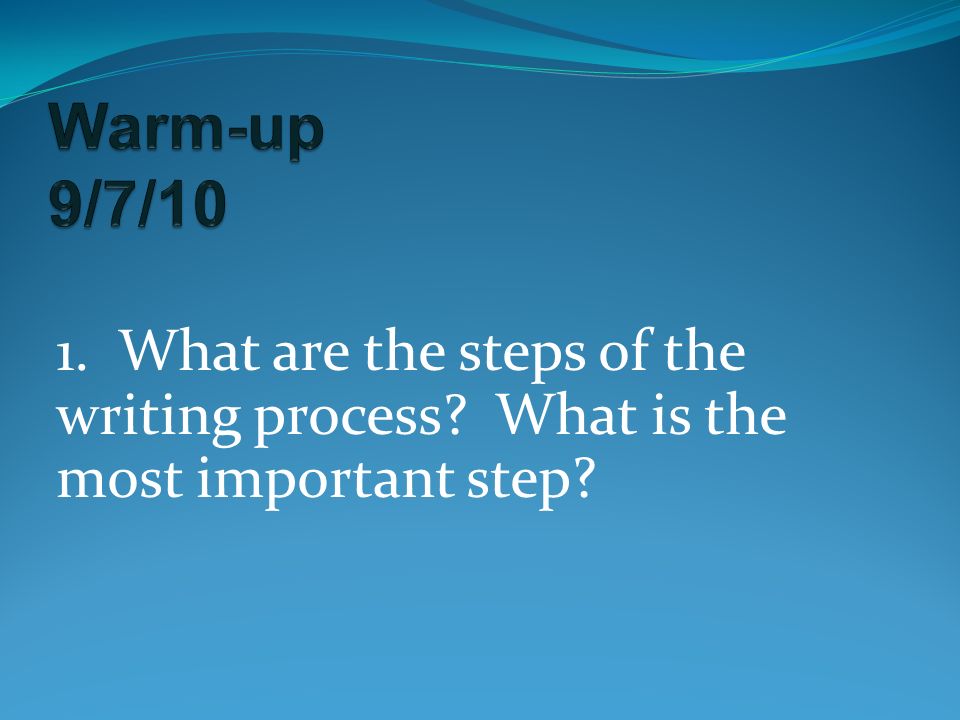 Warm-up
9/7/10

1. What are the steps of the writing process? What is the most important step?